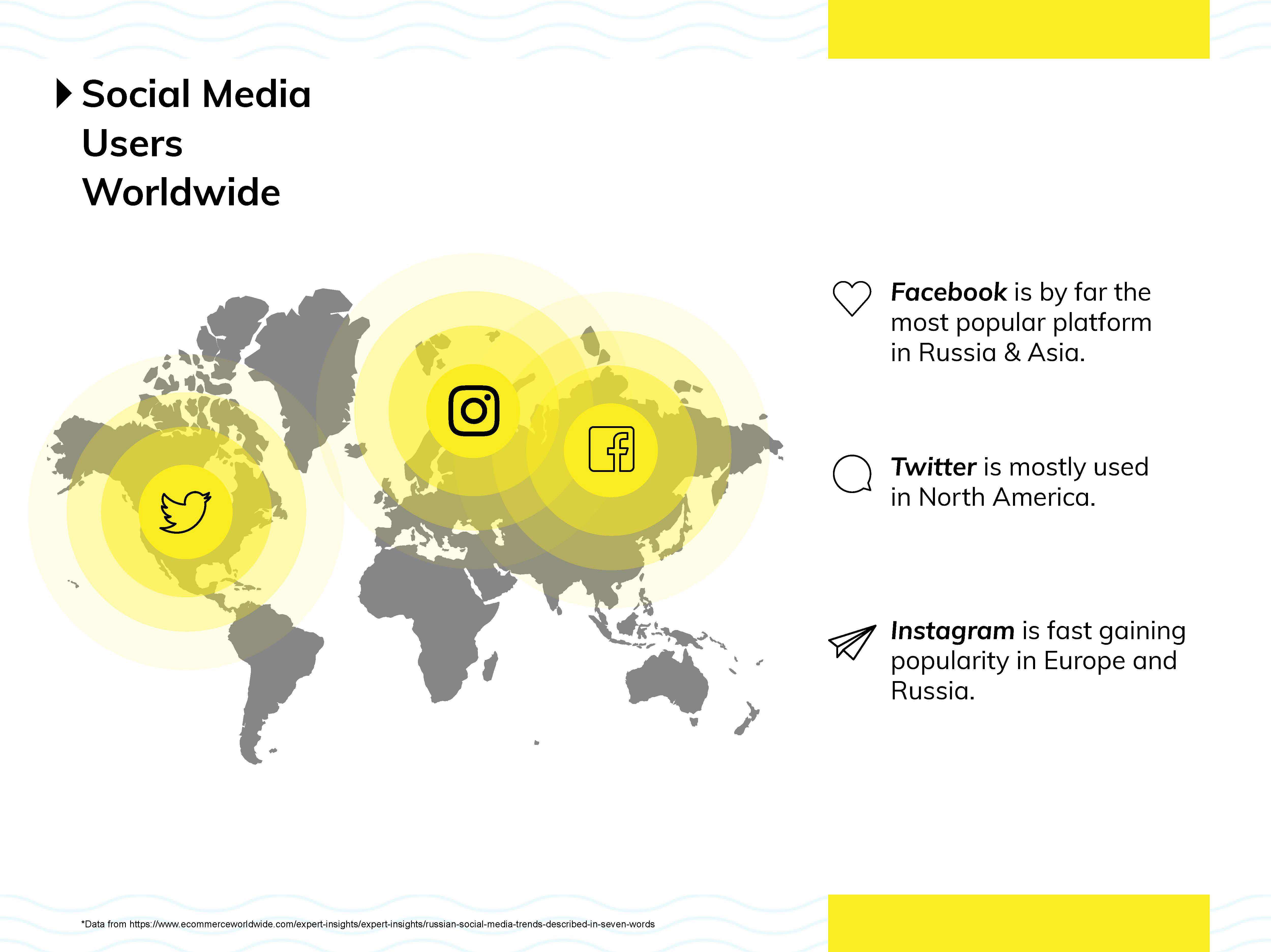 Social Media Users Worldwide

Facebook is by far the most popular platform in Russia & Asia.

Twitter is mostly used in North America.

Instagram is fast gaining popularity in Europe and Russia.

*Data from https://www.ecommerceworldwide.com/expert-insights/expert-insights/russian-social-media-trends-described-in-seven-words